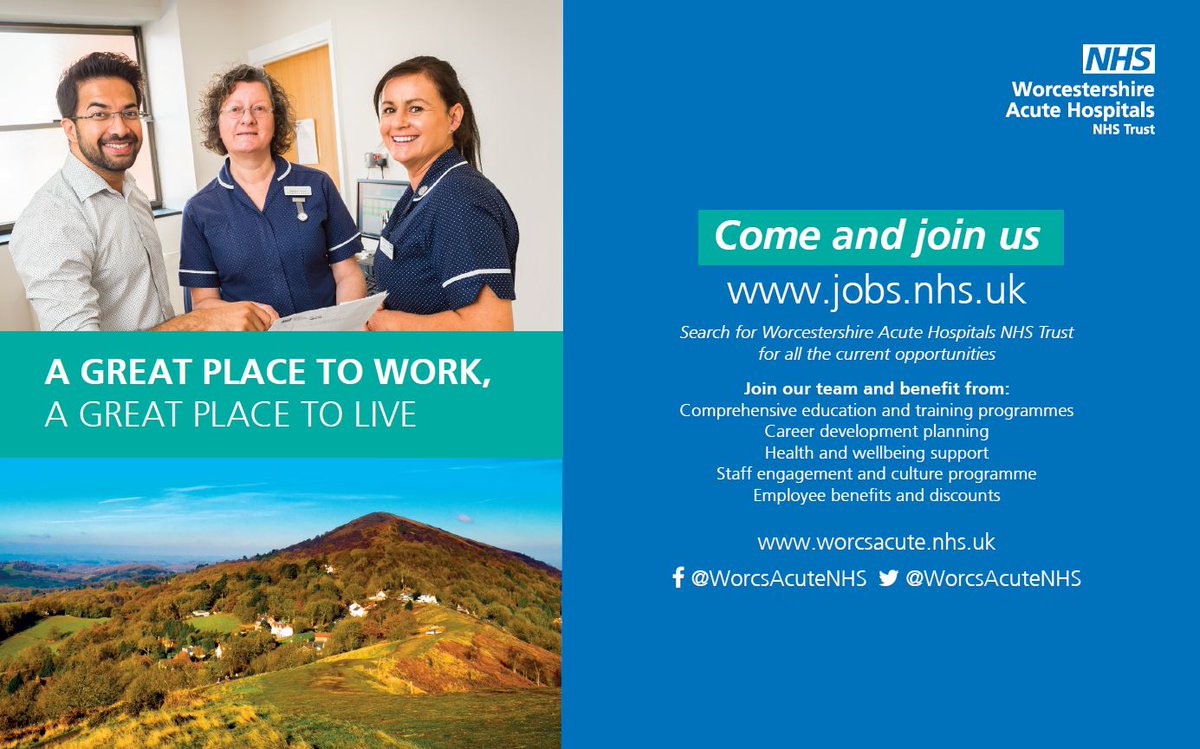 A GREAT PLACE TO WORK,
A GREAT PLACE TO LIVE

NHS
Worcestershire Acute Hospitals
NHS Trust

Come and join us

www.jobs.nhs.uk

Search for Worcestershire Acute Hospitals NHS Trust for all the current opportunities

Join our team and benefit from:
Comprehensive education and training programmes
Career development planning
Health and wellbeing support
Staff engagement and culture programme
Employee benefits and discounts

www.worcsacute.nhs.uk

@WorcsAcuteNHS @WorcsAcuteNHS